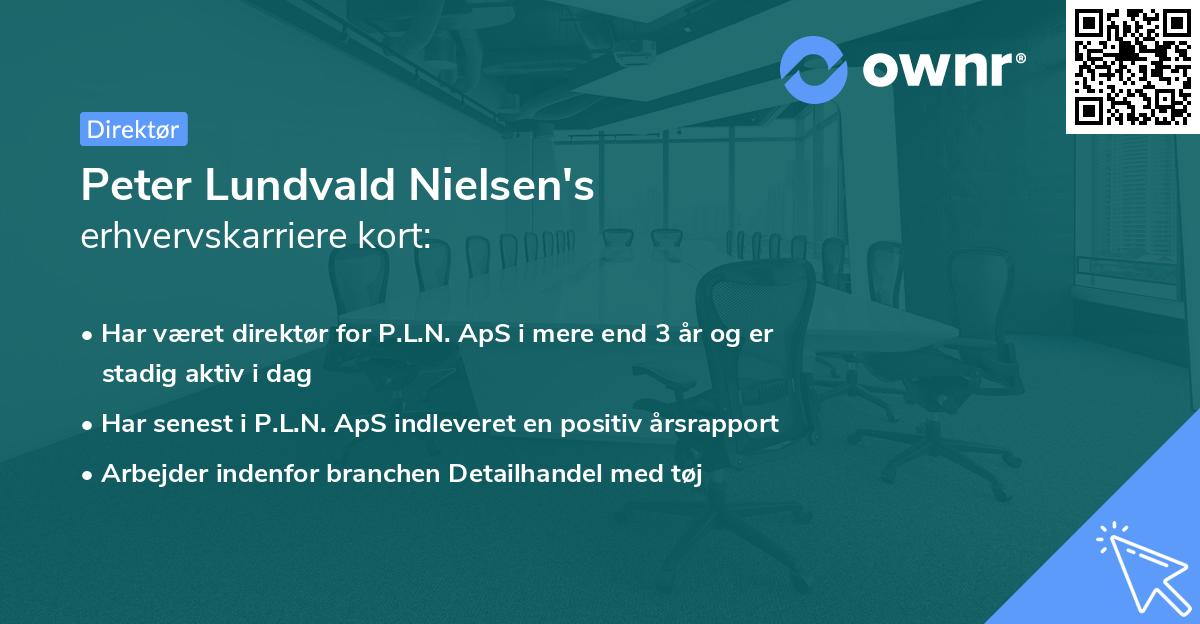 ownr®

Direktør

Peter Lundvald Nielsen's
erhvervskarriere kort:

• Har været direktør for P.L.N. ApS i mere end 3 år og er stadig aktiv i dag
• Har senest i P.L.N. ApS indleveret en positiv årsrapport
• Arbejder indenfor branchen Detailhandel med tøj